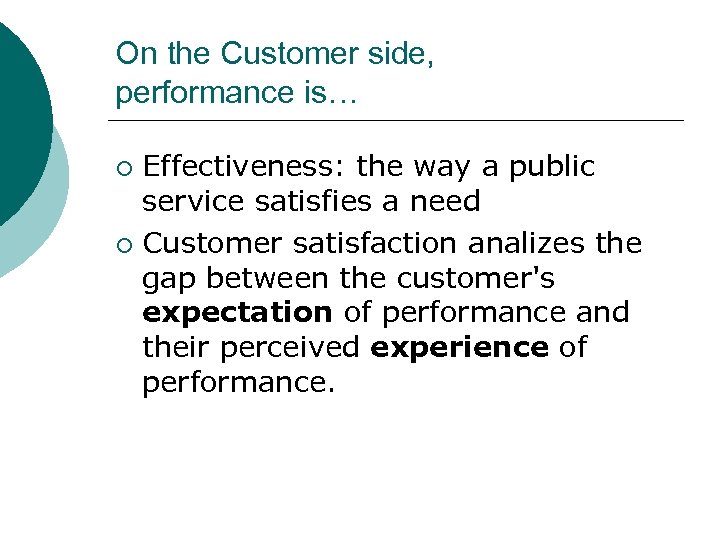 On the Customer side, performance is…

○ Effectiveness: the way a public service satisfies a need

○ Customer satisfaction analizes the gap between the customer's **expectation** of performance and their perceived **experience** of performance.